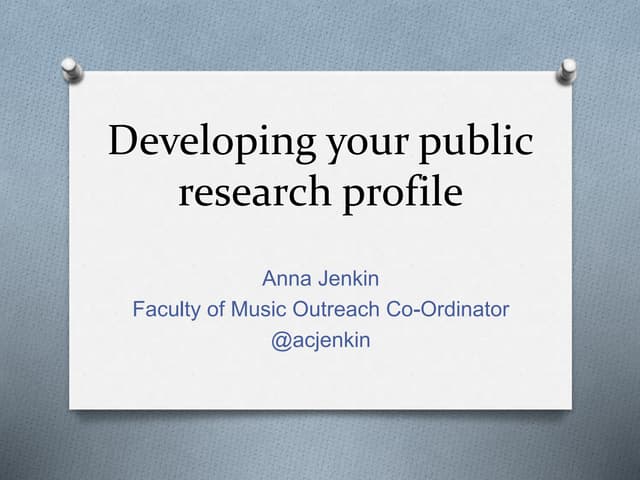 Developing your public research profile

Anna Jenkin
Faculty of Music Outreach Co-Ordinator
@acjenkin